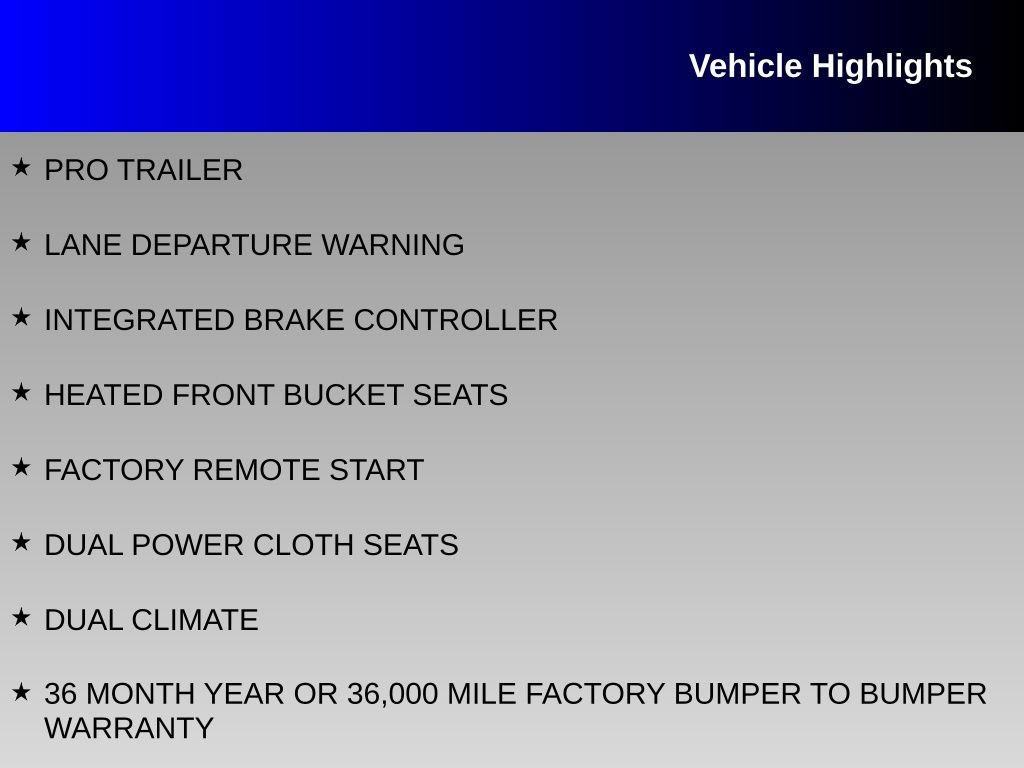 Vehicle Highlights

★ PRO TRAILER

★ LANE DEPARTURE WARNING

★ INTEGRATED BRAKE CONTROLLER

★ HEATED FRONT BUCKET SEATS

★ FACTORY REMOTE START

★ DUAL POWER CLOTH SEATS

★ DUAL CLIMATE

★ 36 MONTH YEAR OR 36,000 MILE FACTORY BUMPER TO BUMPER WARRANTY